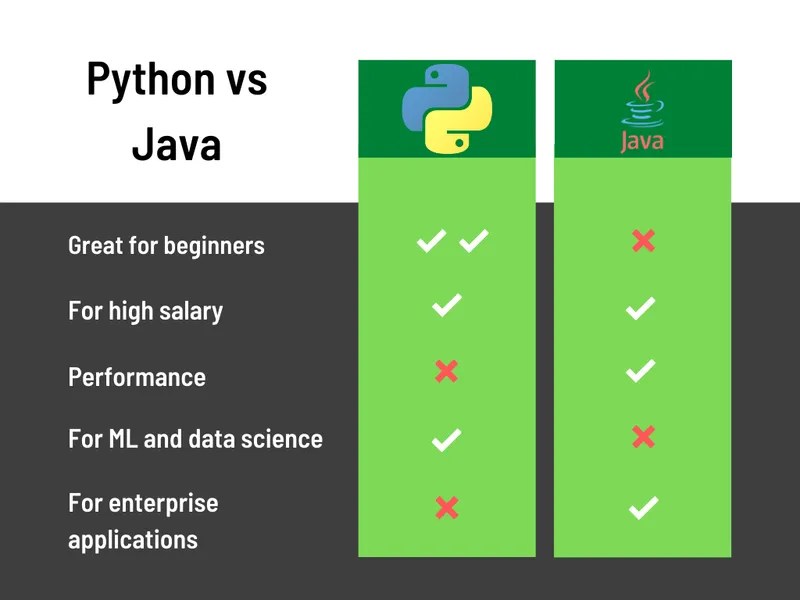 Python vs Java

| | | Java |
|---|---|---|
| Great for beginners | ✓ ✓ | ✗ |
| For high salary | ✓ | ✓ |
| Performance | ✗ | ✓ |
| For ML and data science | ✓ | ✗ |
| For enterprise applications | ✗ | ✓ |